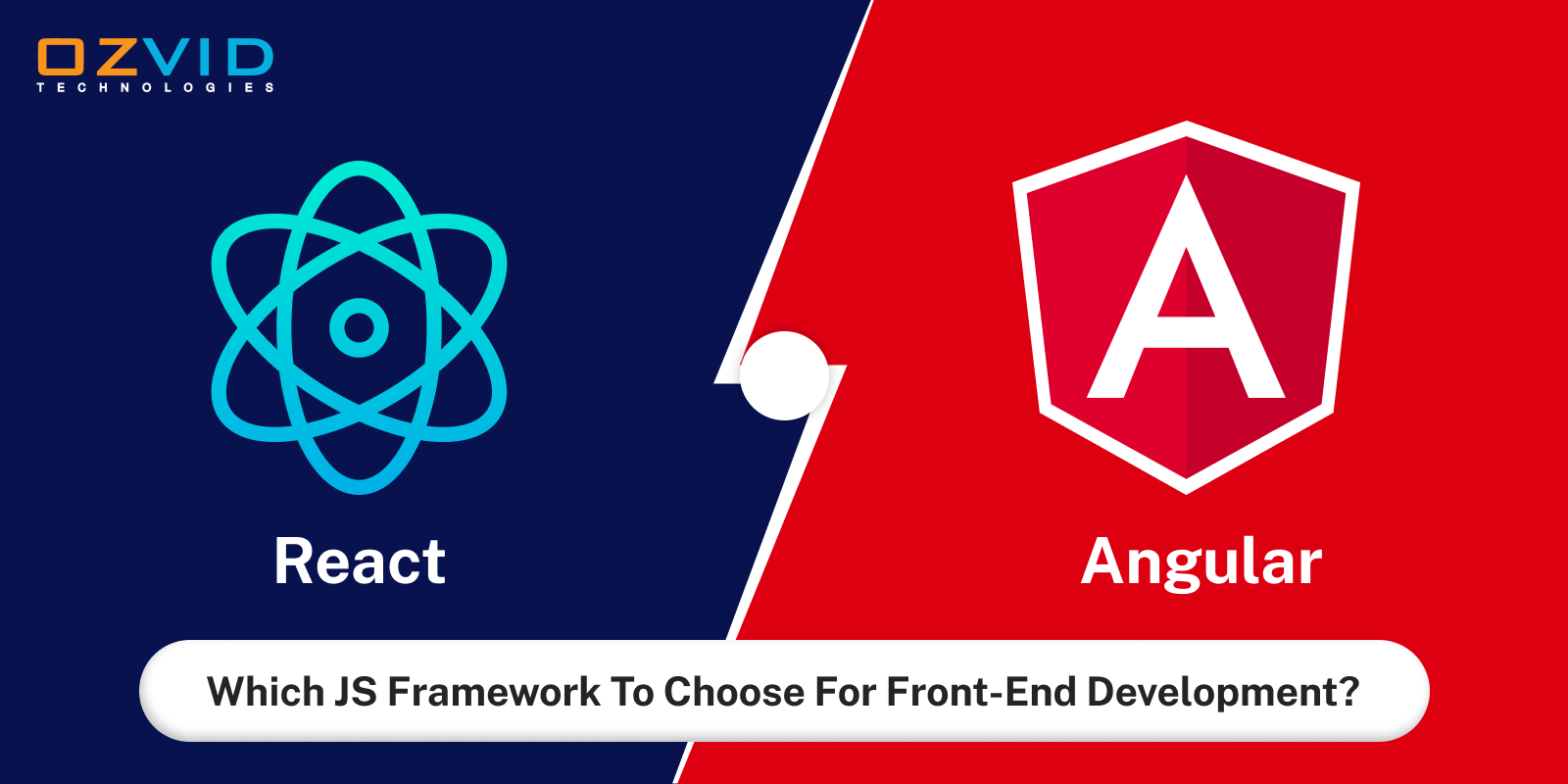 OZVID
TECHNOLOGIES

React

A

Angular

Which JS Framework To Choose For Front-End Development?